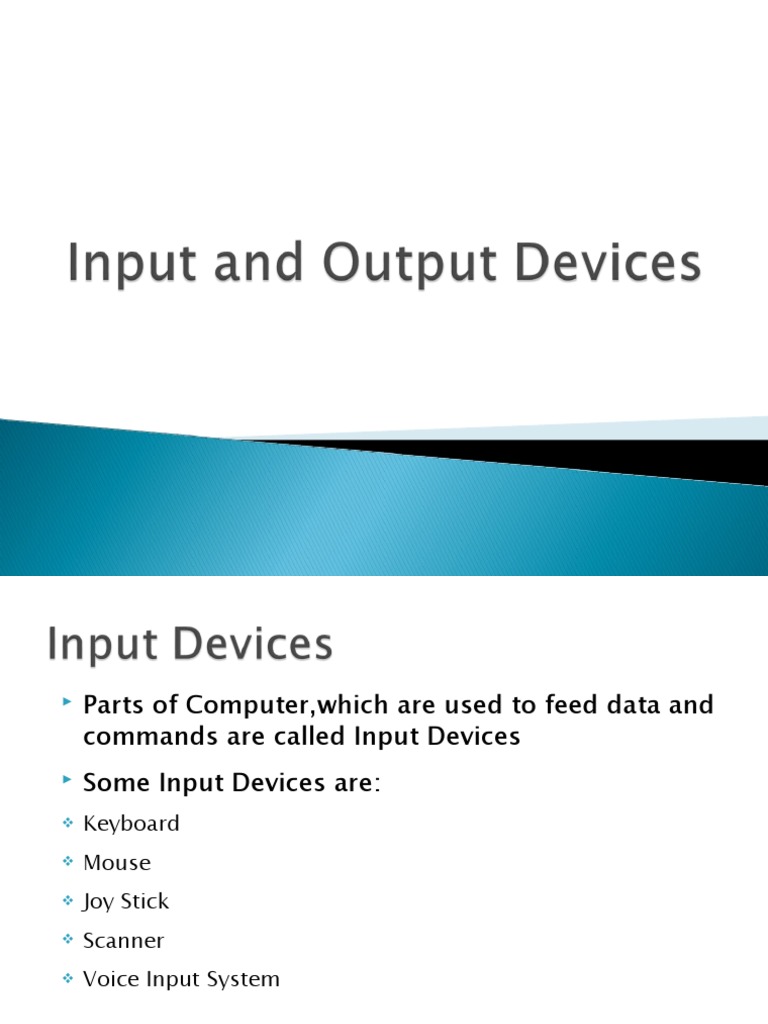 Input and Output Devices

Input Devices

Parts of Computer,which are used to feed data and commands are called Input Devices

Some Input Devices are:

Keyboard

Mouse

Joy Stick

Scanner

Voice Input System